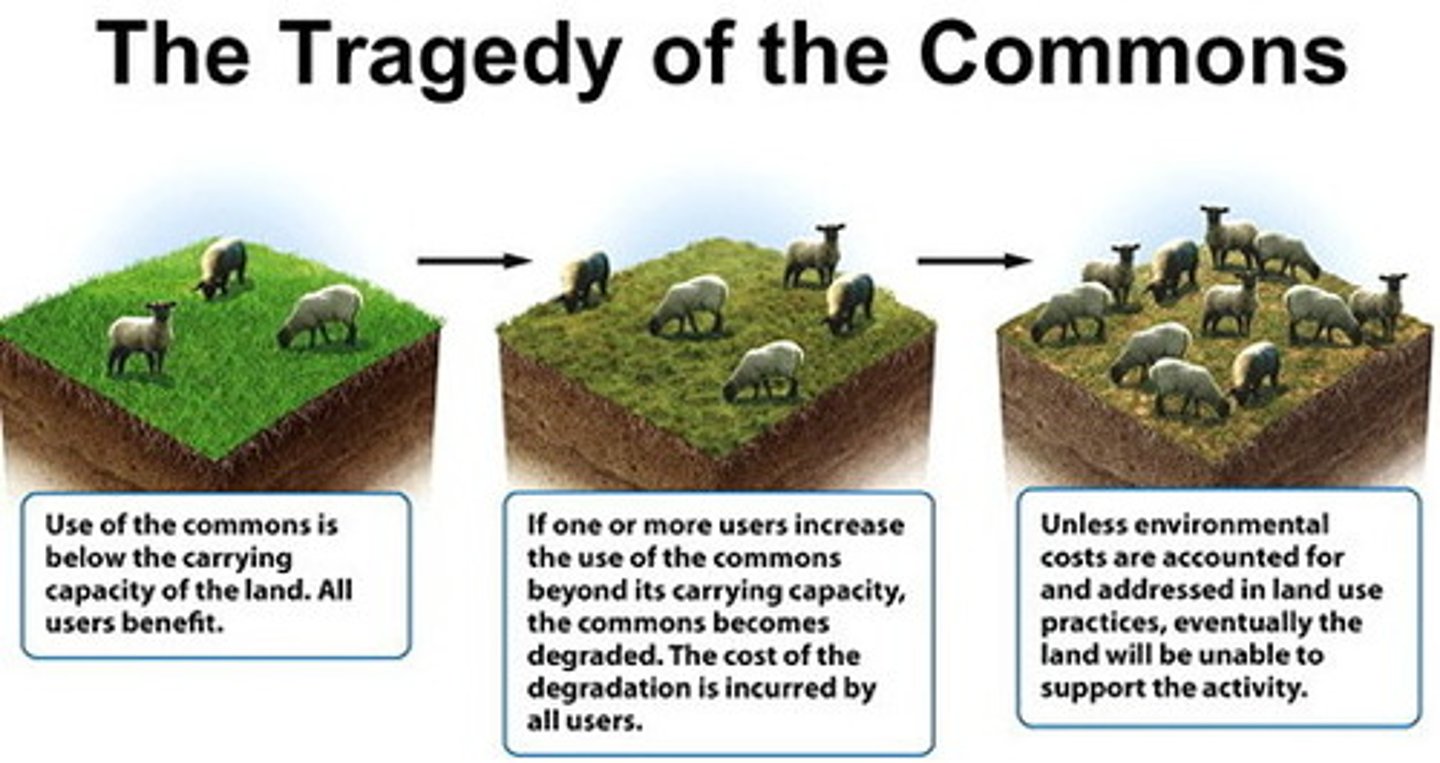 The Tragedy of the Commons

Use of the commons is below the carrying capacity of the land. All users benefit.

If one or more users increase the use of the commons beyond its carrying capacity, the commons becomes degraded. The cost of the degradation is incurred by all users.

Unless environmental costs are accounted for and addressed in land use practices, eventually the land will be unable to support the activity.